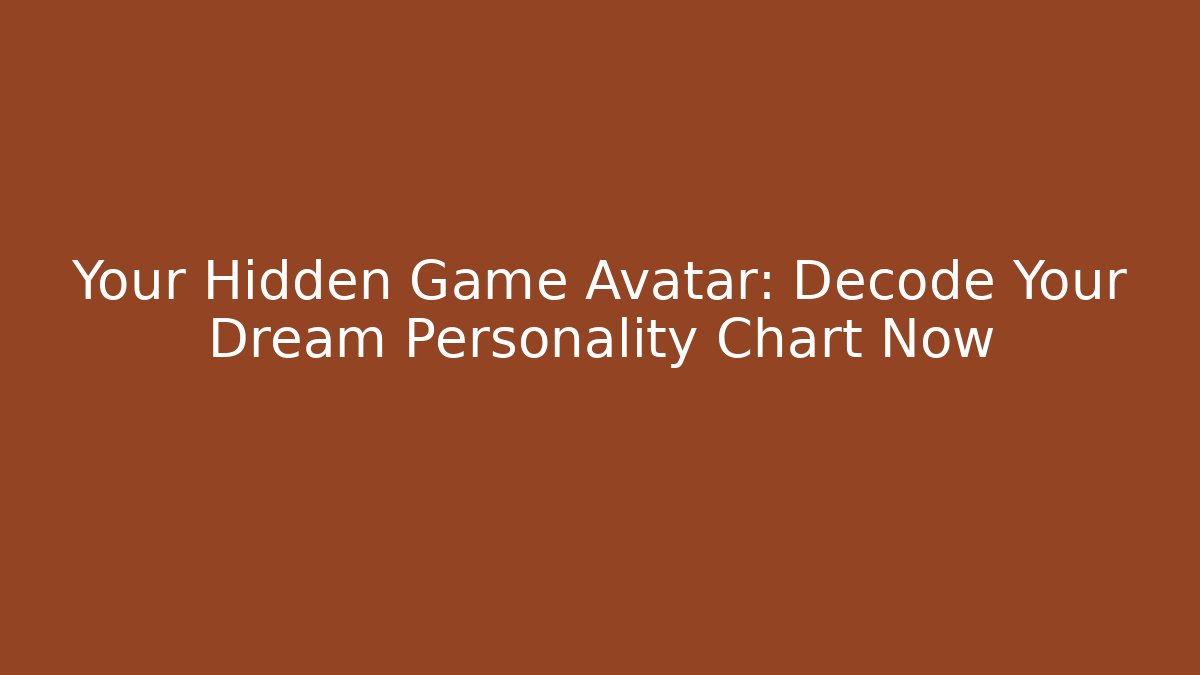 Your Hidden Game Avatar: Decode Your Dream Personality Chart Now